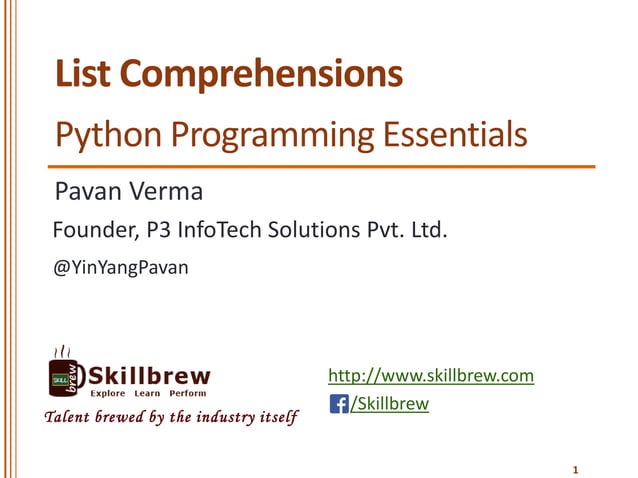 List Comprehensions

Python Programming Essentials

Pavan Verma

Founder, P3 InfoTech Solutions Pvt. Ltd.

@YinYangPavan

SKILL brew Skillbrew
Explore Learn Perform

Talent brewed by the industry itself

http://www.skillbrew.com

/Skillbrew

1